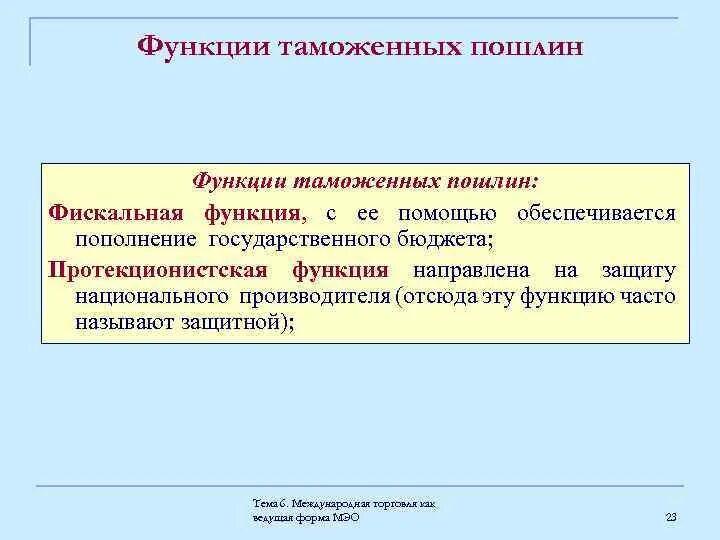 Функции таможенных пошлин

Функции таможенных пошлин:

Фискальная функция, с ее помощью обеспечивается пополнение государственного бюджета;

Протекционистская функция направлена на защиту национального производителя (отсюда эту функцию часто называют защитной);

Тема 6. Международная торговля как ведущая форма МЭО

23